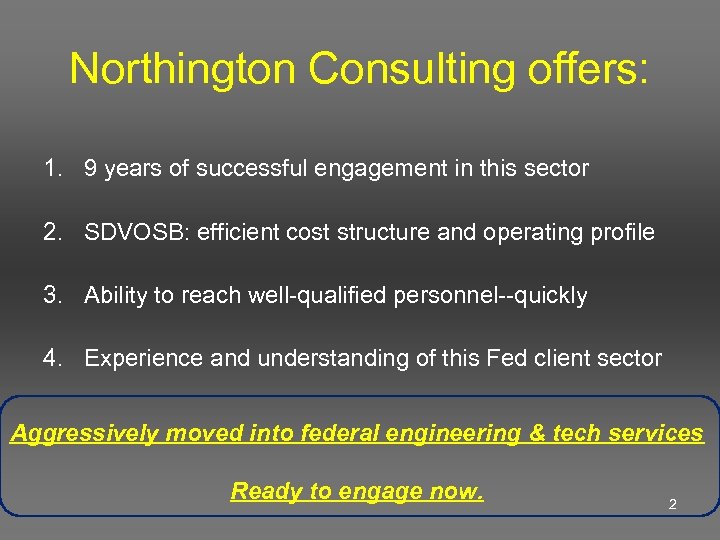 Northington Consulting offers:

1. 9 years of successful engagement in this sector

2. SDVOSB: efficient cost structure and operating profile

3. Ability to reach well-qualified personnel--quickly

4. Experience and understanding of this Fed client sector

Aggressively moved into federal engineering & tech services

Ready to engage now.

2